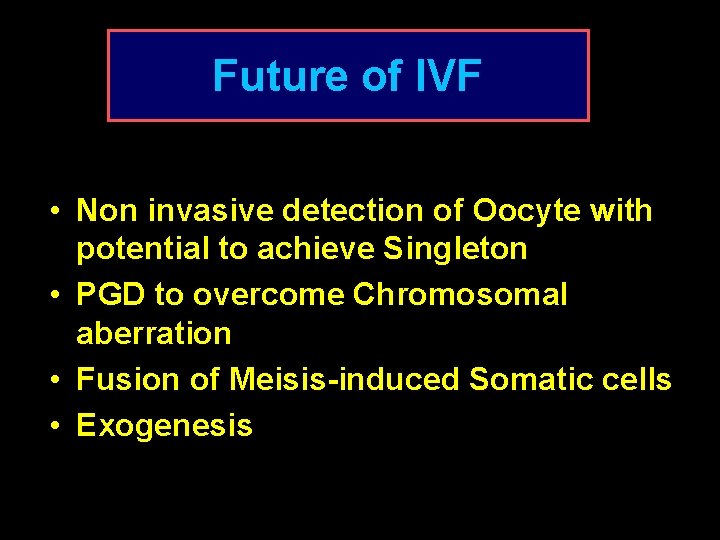 Future of IVF

• Non invasive detection of Oocyte with potential to achieve Singleton
• PGD to overcome Chromosomal aberration
• Fusion of Meisis-induced Somatic cells
• Exogenesis